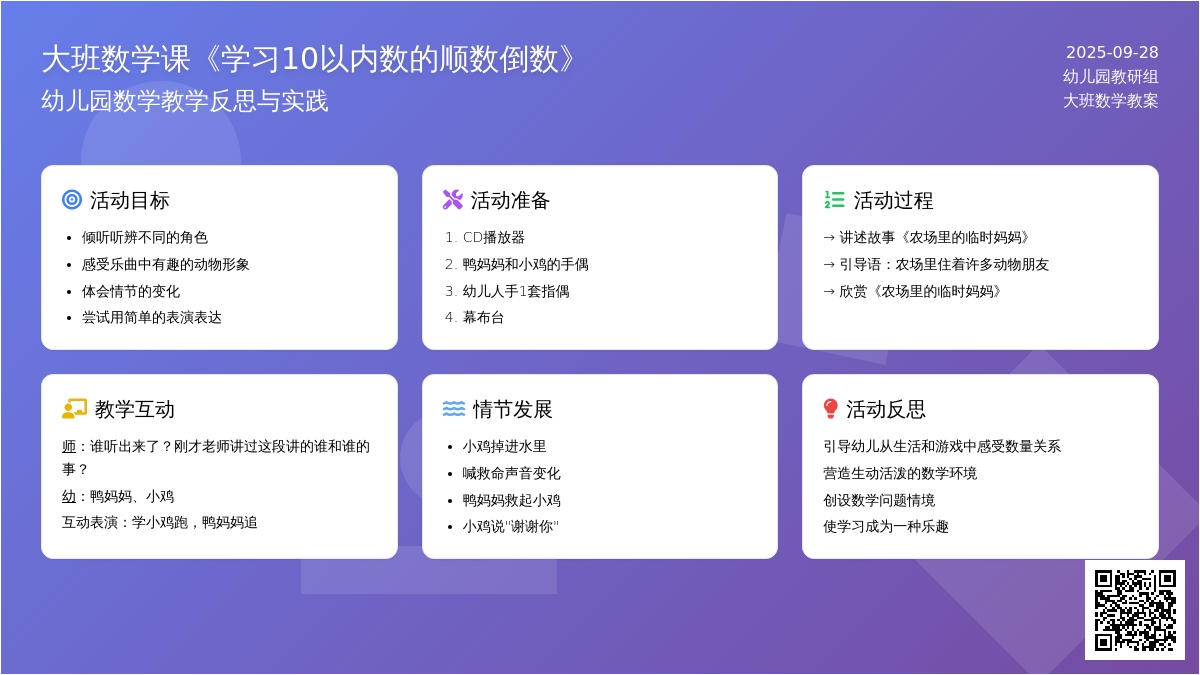 大班数学课《学习10以内数的顺数倒数》
幼儿园数学教学反思与实践

2025-09-28
幼儿园教研组
大班数学教案

活动目标
- 倾听听辨不同的角色
- 感受乐曲中有趣的动物形象
- 体会情节的变化
- 尝试用简单的表演表达

活动准备
1. CD播放器
2. 鸭妈妈和小鸡的手偶
3. 幼儿人手1套指偶
4. 幕布台

活动过程
→ 讲述故事《农场里的临时妈妈》
→ 引导语：农场里住着许多动物朋友
→ 欣赏《农场里的临时妈妈》

教学互动
师：谁听出来了？刚才老师讲过这段讲的谁和谁的事？
幼：鸭妈妈、小鸡
互动表演：学小鸡跑，鸭妈妈追

情节发展
- 小鸡掉进水里
- 喊救命声音变化
- 鸭妈妈救起小鸡
- 小鸡说"谢谢你"

活动反思
引导幼儿从生活和游戏中感受数量关系
营造生动活泼的数学环境
创设数学问题情境
使学习成为一种乐趣